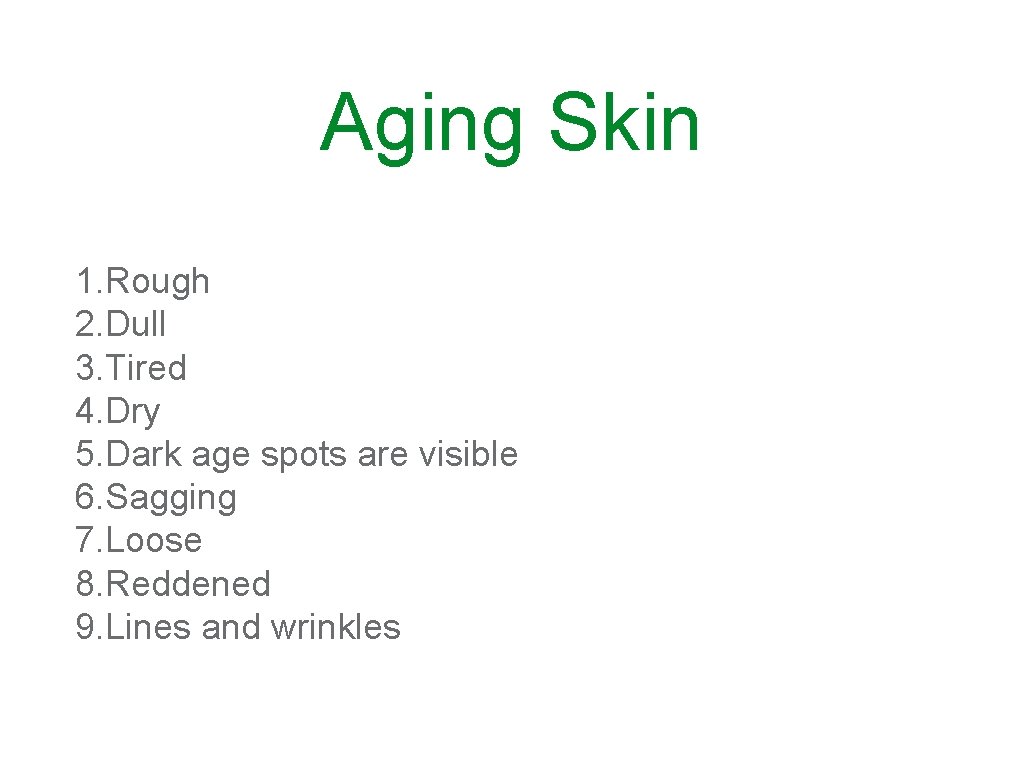 Aging Skin

1.Rough
2.Dull
3.Tired
4.Dry
5.Dark age spots are visible
6.Sagging
7.Loose
8.Reddened
9.Lines and wrinkles